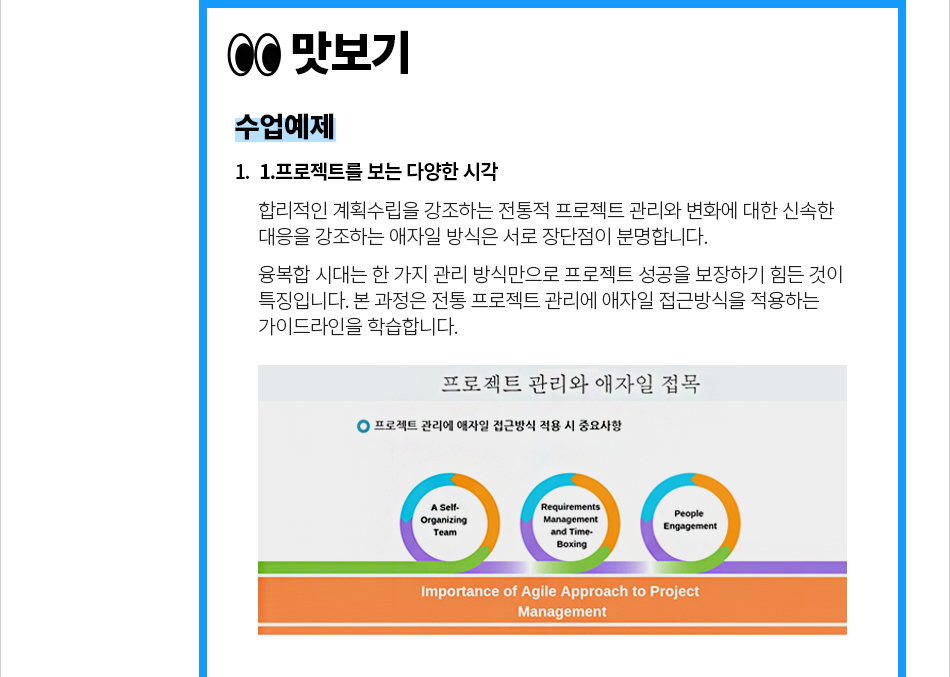 맛보기

수업예제

1. 1.프로젝트를 보는 다양한 시각

합리적인 계획수립을 강조하는 전통적 프로젝트 관리와 변화에 대한 신속한 대응을 강조하는 애자일 방식은 서로 장단점이 분명합니다.

융복합 시대는 한 가지 관리 방식만으로 프로젝트 성공을 보장하기 힘든 것이 특징입니다. 본 과정은 전통 프로젝트 관리에 애자일 접근방식을 적용하는 가이드라인을 학습합니다.

프로젝트 관리와 애자일 접목

프로젝트 관리에 애자일 접근방식 적용 시 중요사항

A Self-Organizing Team

Requirements Management and Time-Boxing

People Engagement

Importance of Agile Approach to Project Management